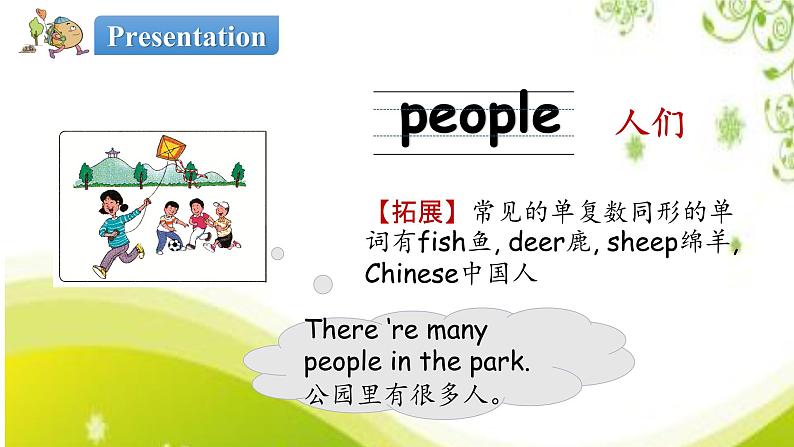 Presentation

people

人们

【拓展】常见的单复数同形的单词有fish鱼, deer鹿, sheep绵羊, Chinese中国人

There 're many people in the park.
公园里有很多人。